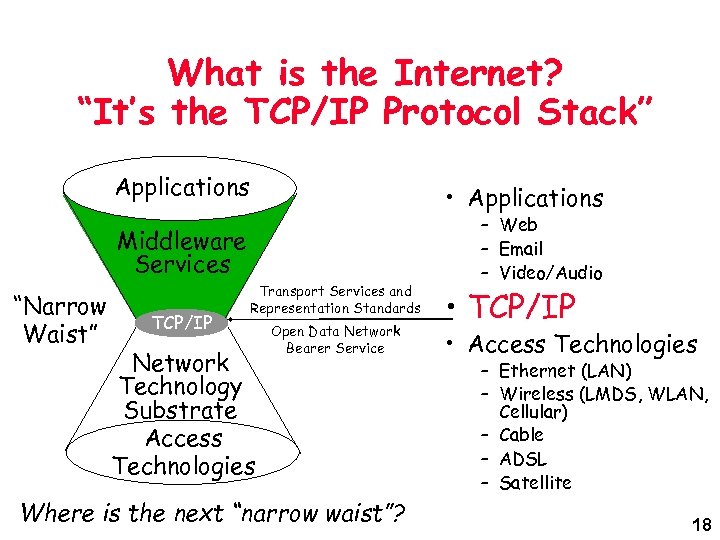 What is the Internet?
"It's the TCP/IP Protocol Stack"

Applications

Middleware Services

"Narrow Waist"

TCP/IP

Transport Services and Representation Standards

Open Data Network Bearer Service

Network Technology Substrate

Access Technologies

• Applications
– Web
– Email
– Video/Audio
• TCP/IP
• Access Technologies
– Ethernet (LAN)
– Wireless (LMDS, WLAN, Cellular)
– Cable
– ADSL
– Satellite

Where is the next "narrow waist"?

18